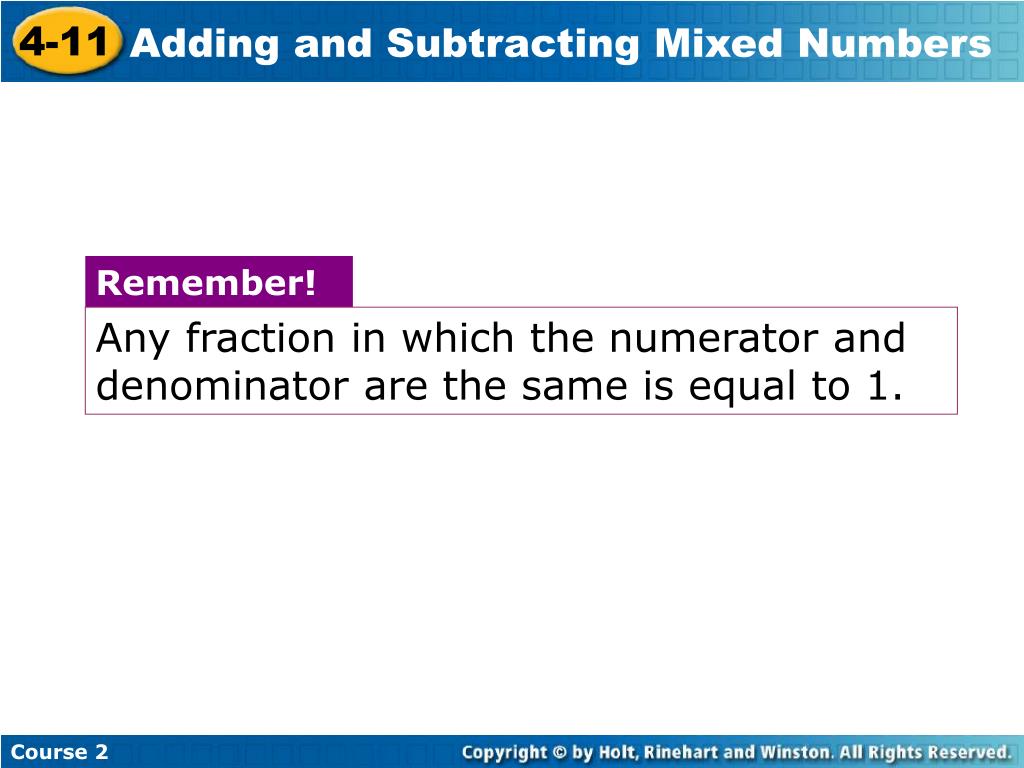 4-11 Adding and Subtracting Mixed Numbers

Remember!

Any fraction in which the numerator and denominator are the same is equal to 1.

Course 2

Copyright © by Holt, Rinehart and Winston. All Rights Reserved.